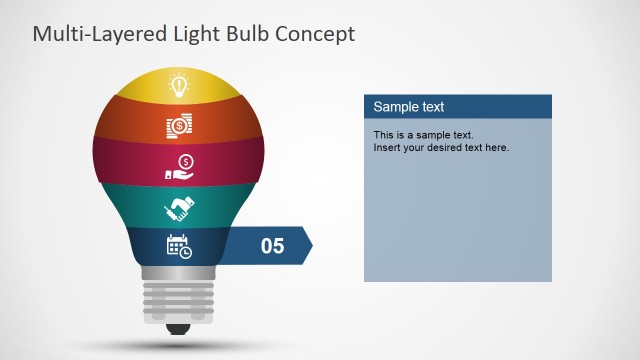 Multi-Layered Light Bulb Concept

05

Sample text

This is a sample text.
Insert your desired text here.